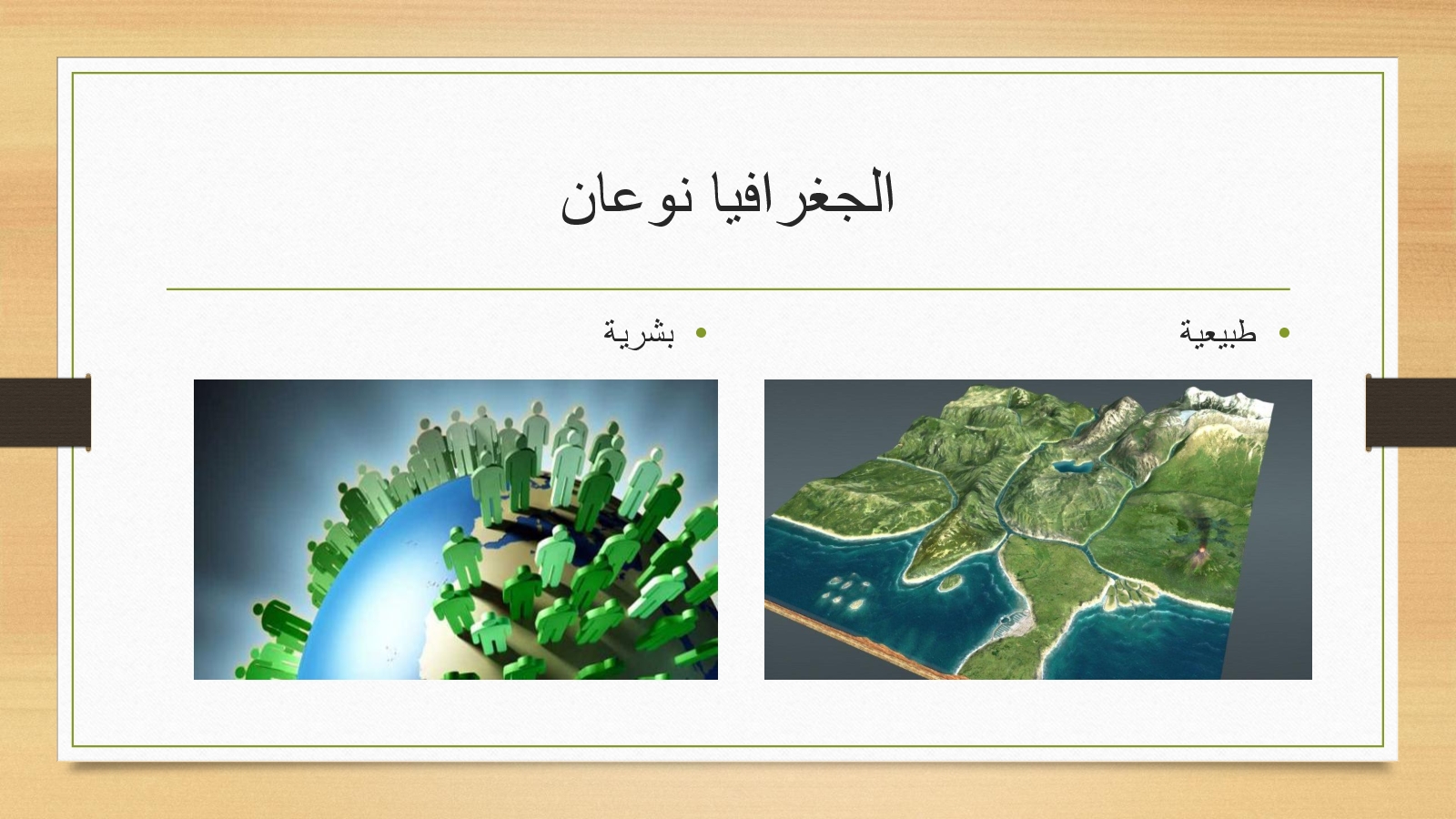 الجغرافيا نوعان

• طبيعية

• بشرية